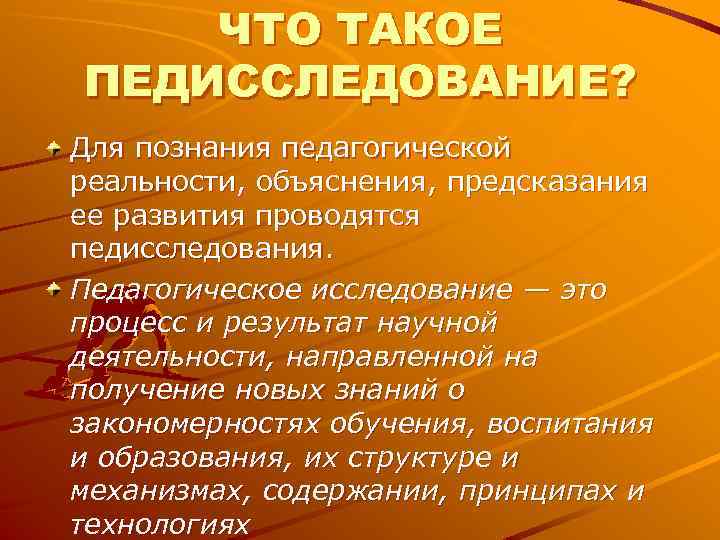 ЧТО ТАКОЕ ПЕДИССЛЕДОВАНИЕ?

Для познания педагогической реальности, объяснения, предсказания ее развития проводятся педисследования.

Педагогическое исследование — это процесс и результат научной деятельности, направленной на получение новых знаний о закономерностях обучения, воспитания и образования, их структуре и механизмах, содержании, принципах и технологиях